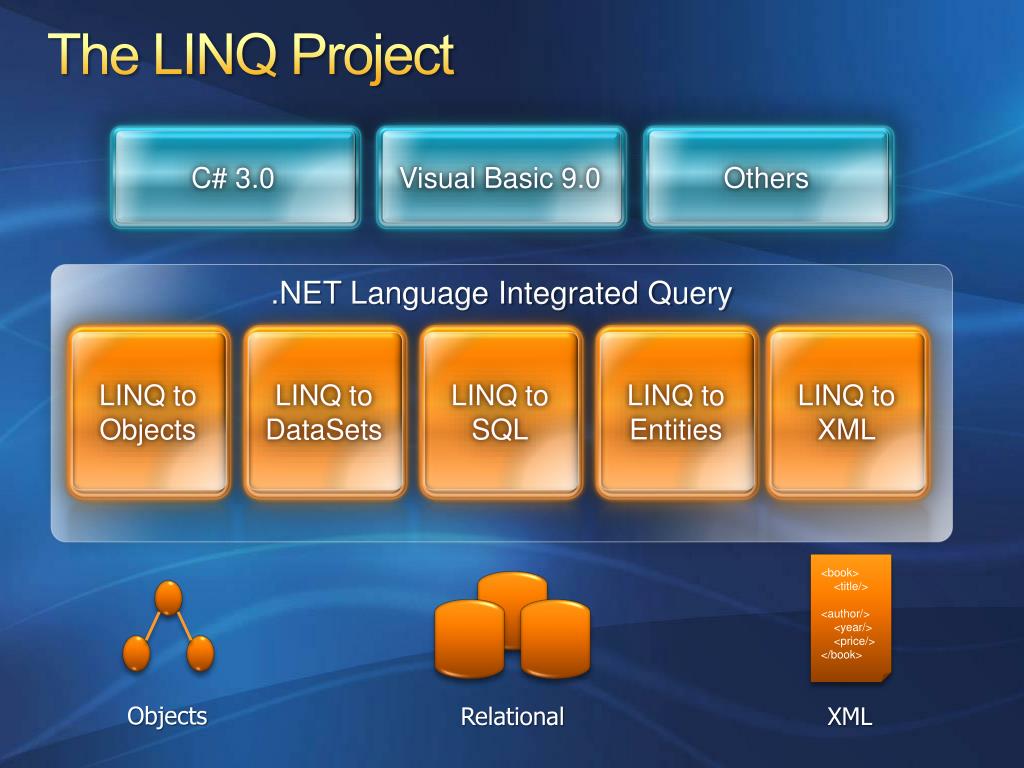 The LINQ Project

C# 3.0

Visual Basic 9.0

Others

.NET Language Integrated Query

LINQ to Objects

LINQ to DataSets

LINQ to SQL

LINQ to Entities

LINQ to XML

<book>
<title/>

<author/>
<year/>
<price/>
</book>

Objects

Relational

XML